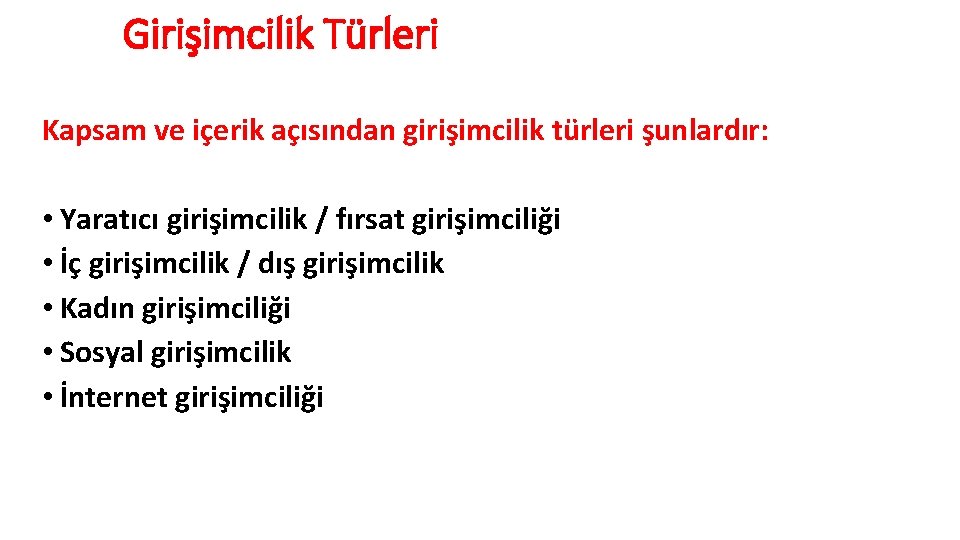 Girişimcilik Türleri

Kapsam ve içerik açısından girişimcilik türleri şunlardır:

• Yaratıcı girişimcilik / fırsat girişimciliği
• İç girişimcilik / dış girişimcilik
• Kadın girişimciliği
• Sosyal girişimcilik
• İnternet girişimciliği